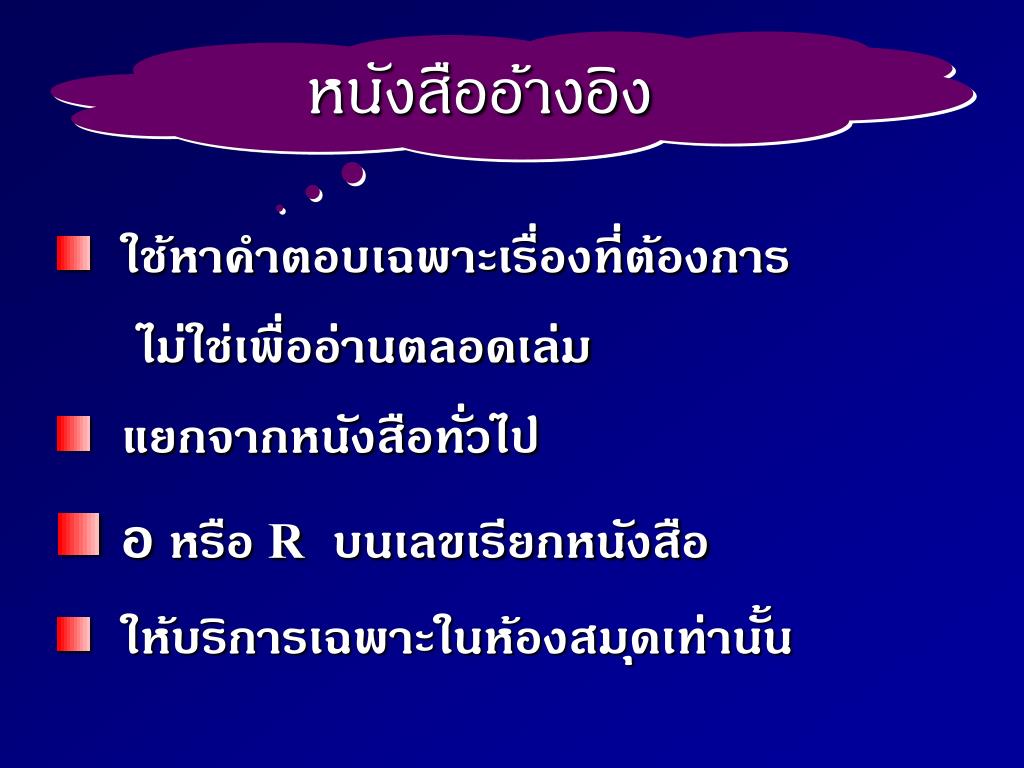 หนังสืออ้างอิง

ใช้หาคำตอบเฉพาะเรื่องที่ต้องการ ไม่ใช่เพื่ออ่านตลอดเล่ม

แยกจากหนังสือทั่วไป

อ หรือ R บนเลขเรียกหนังสือ

ให้บริการเฉพาะในห้องสมุดเท่านั้น